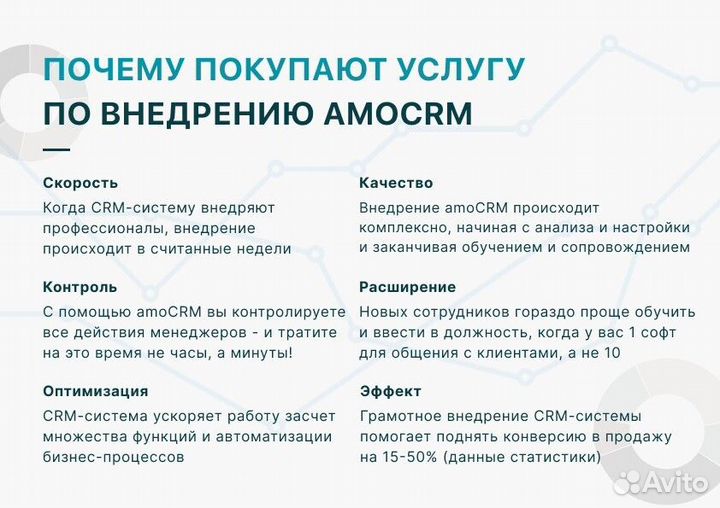 ПОЧЕМУ ПОКУПАЮТ УСЛУГУ
ПО ВНЕДРЕНИЮ AMOCRM

Скорость
Когда CRM-систему внедряют профессионалы, внедрение происходит в считанные недели

Контроль
С помощью amoCRM вы контролируете все действия менеджеров - и тратите на это время не часы, а минуты!

Оптимизация
CRM-система ускоряет работу засчет множества функций и автоматизации бизнес-процессов

Качество
Внедрение amoCRM происходит комплексно, начиная с анализа и настройки и заканчивая обучением и сопровождением

Расширение
Новых сотрудников гораздо проще обучить и ввести в должность, когда у вас 1 софт для общения с клиентами, а не 10

Эффект
Грамотное внедрение CRM-системы помогает поднять конверсию в продажу на 15-50% (данные статистики)

Avito